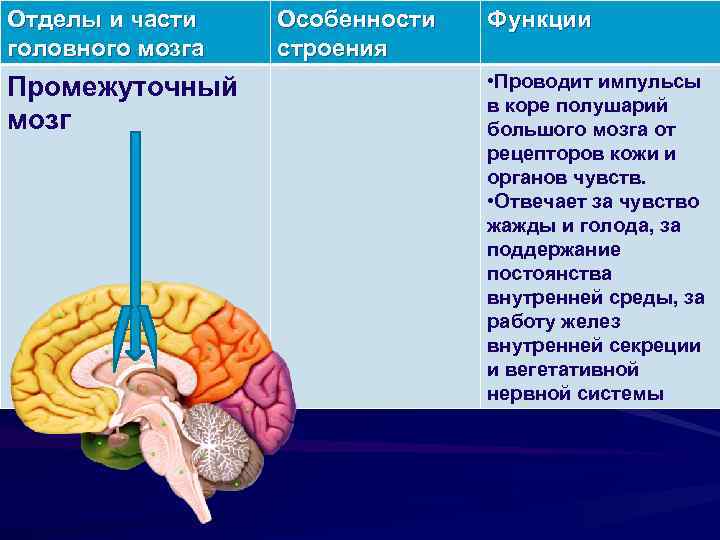 | Отделы и части головного мозга | Особенности строения | Функции |
|---|---|---|
| Промежуточный мозг | | •Проводит импульсы в коре полушарий большого мозга от рецепторов кожи и органов чувств. •Отвечает за чувство жажды и голода, за поддержание постоянства внутренней среды, за работу желез внутренней секреции и вегетативной нервной системы |